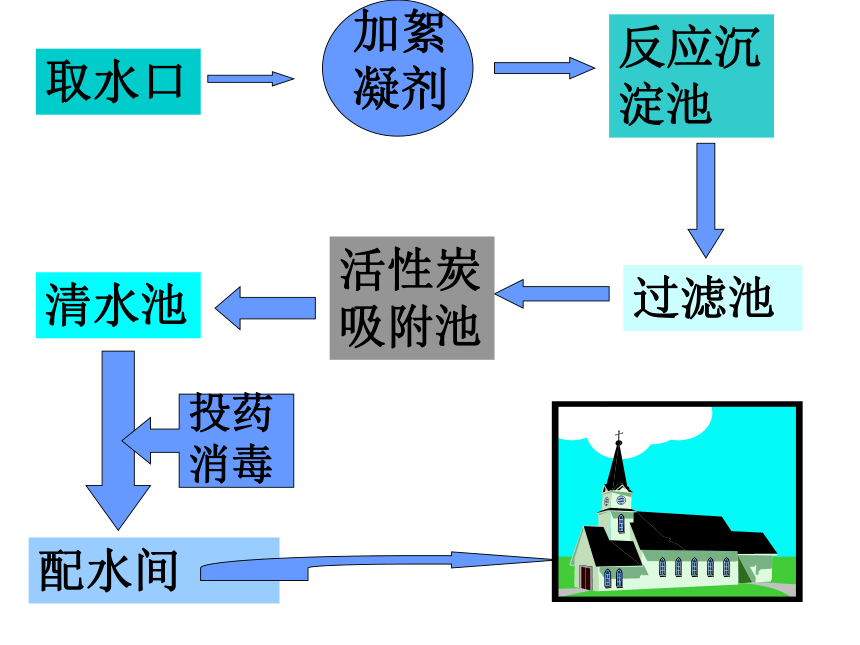 取水口

加絮凝剂

反应沉淀池

过滤池

活性炭吸附池

清水池

投药消毒

配水间